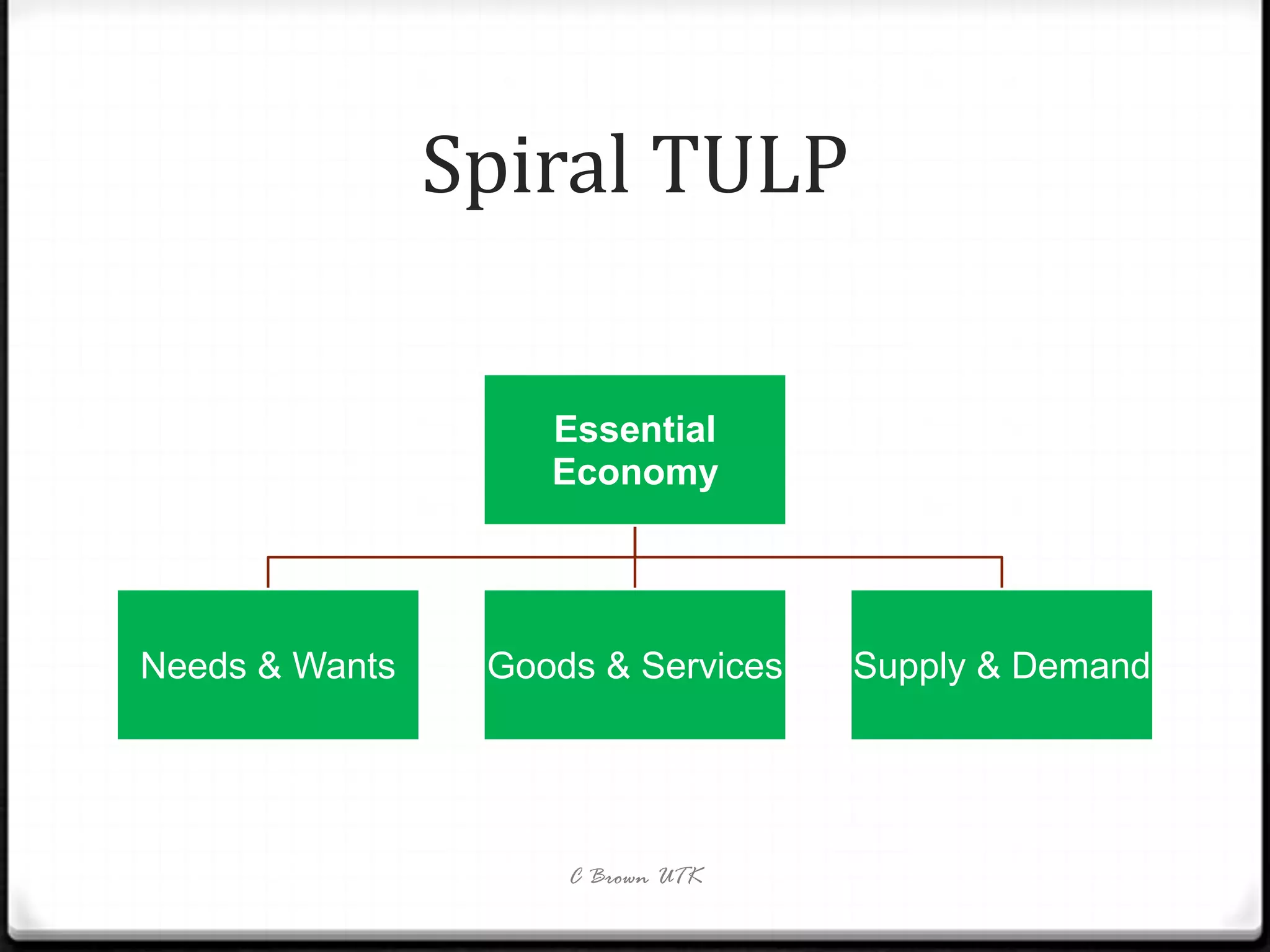 Spiral TULP

Essential Economy

Needs & Wants

Goods & Services

Supply & Demand

C Brown UTK